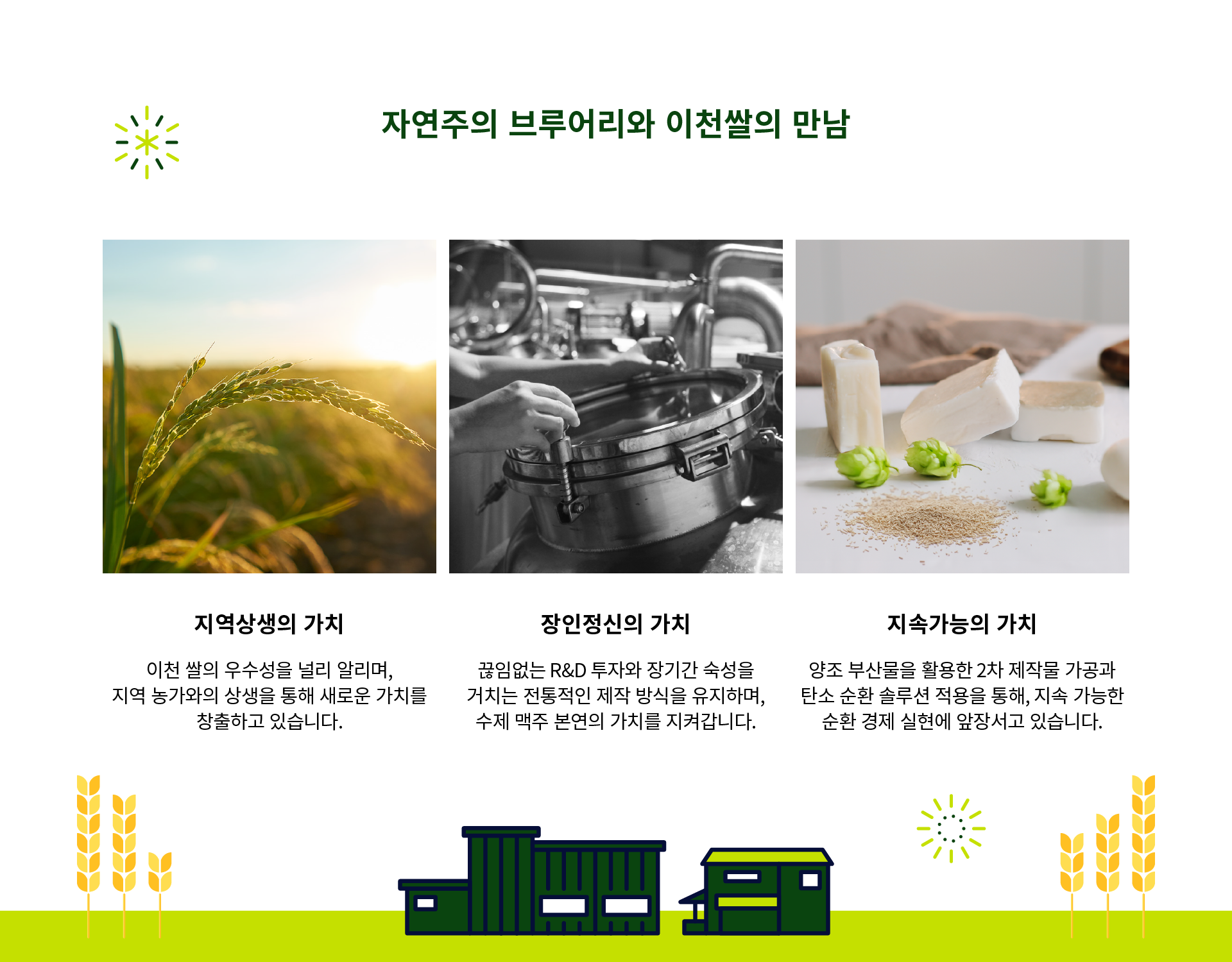 자연주의 브루어리와 이천쌀의 만남

지역상생의 가치

이천 쌀의 우수성을 널리 알리며, 지역 농가와의 상생을 통해 새로운 가치를 창출하고 있습니다.

장인정신의 가치

끊임없는 R&D 투자와 장기간 숙성을 거치는 전통적인 제작 방식을 유지하며, 수제 맥주 본연의 가치를 지켜갑니다.

지속가능의 가치

양조 부산물을 활용한 2차 제작물 가공과 탄소 순환 솔루션 적용을 통해, 지속 가능한 순환 경제 실현에 앞장서고 있습니다.